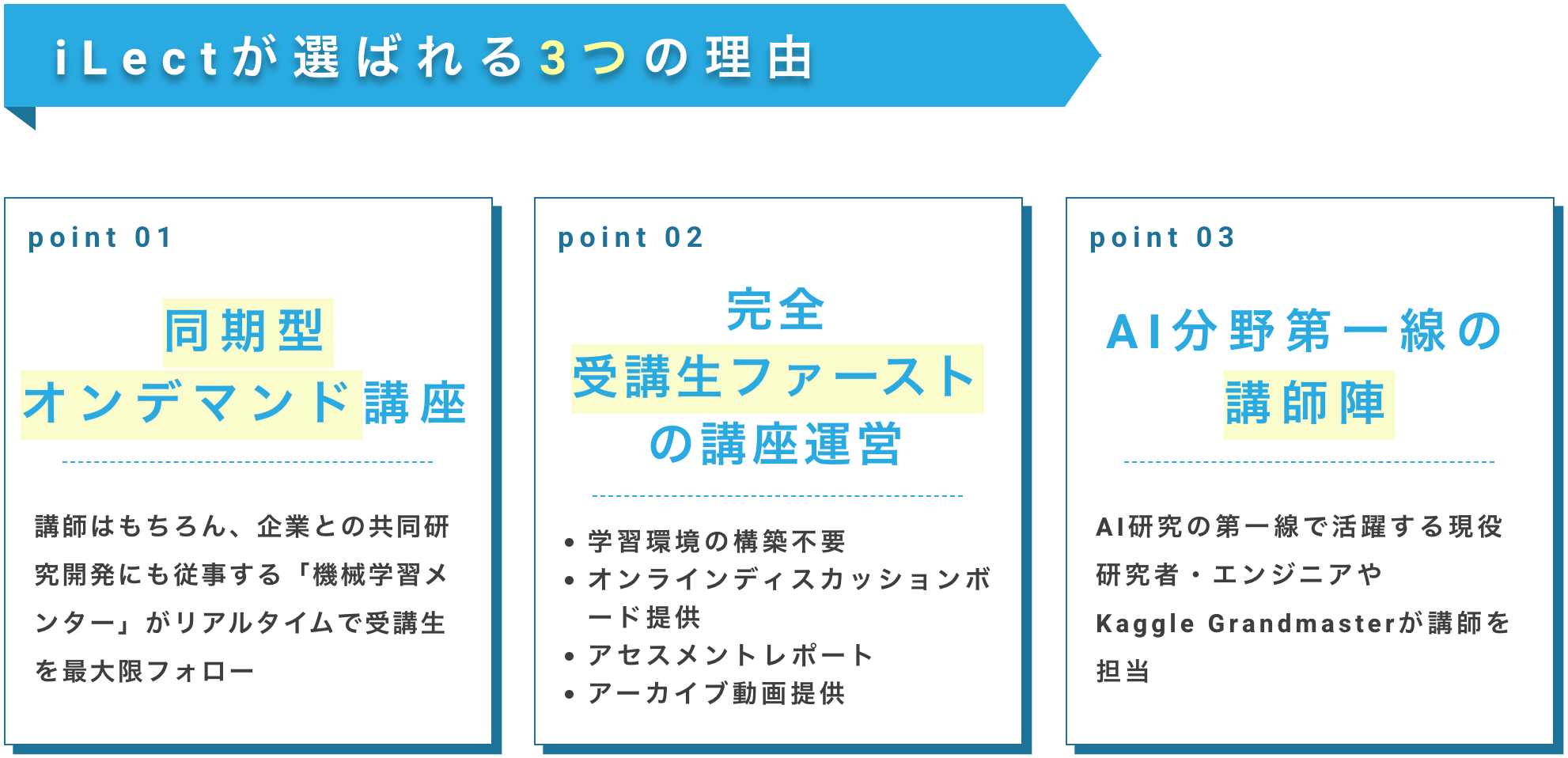 iLectが選ばれる3つの理由

point 01

同期型
オンデマンド講座

講師はもちろん、企業との共同研究開発にも従事する「機械学習メンター」がリアルタイムで受講生を最大限フォロー

point 02

完全
受講生ファースト
の講座運営

• 学習環境の構築不要
• オンラインディスカッションボード提供
• アセスメントレポート
• アーカイブ動画提供

point 03

AI分野第一線の
講師陣

AI研究の第一線で活躍する現役研究者・エンジニアやKaggle Grandmasterが講師を担当